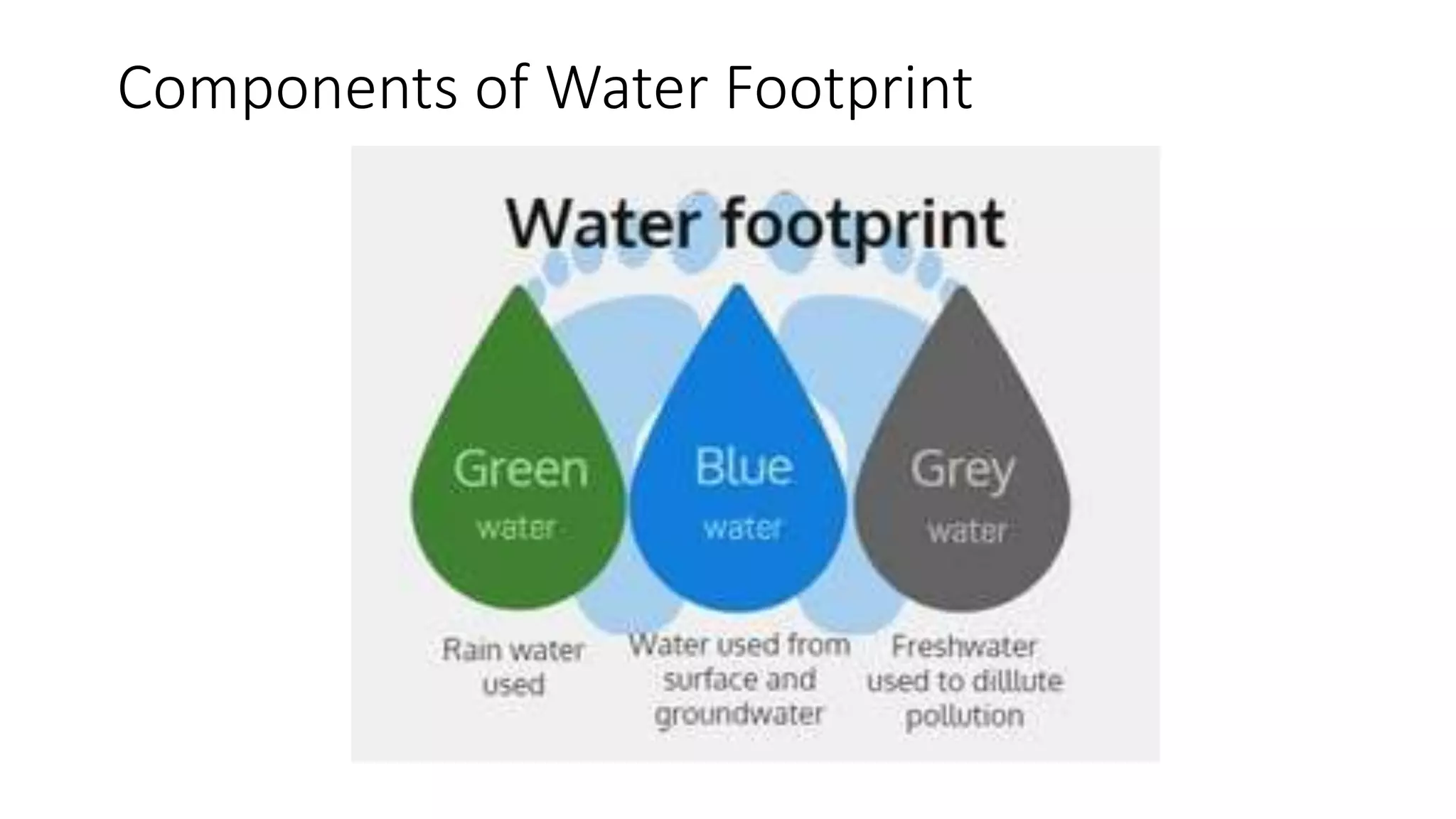 Components of Water Footprint

Water footprint

Green water

Blue water

Grey water

Rain water used

Water used from surface and groundwater

Freshwater used to dillute pollution